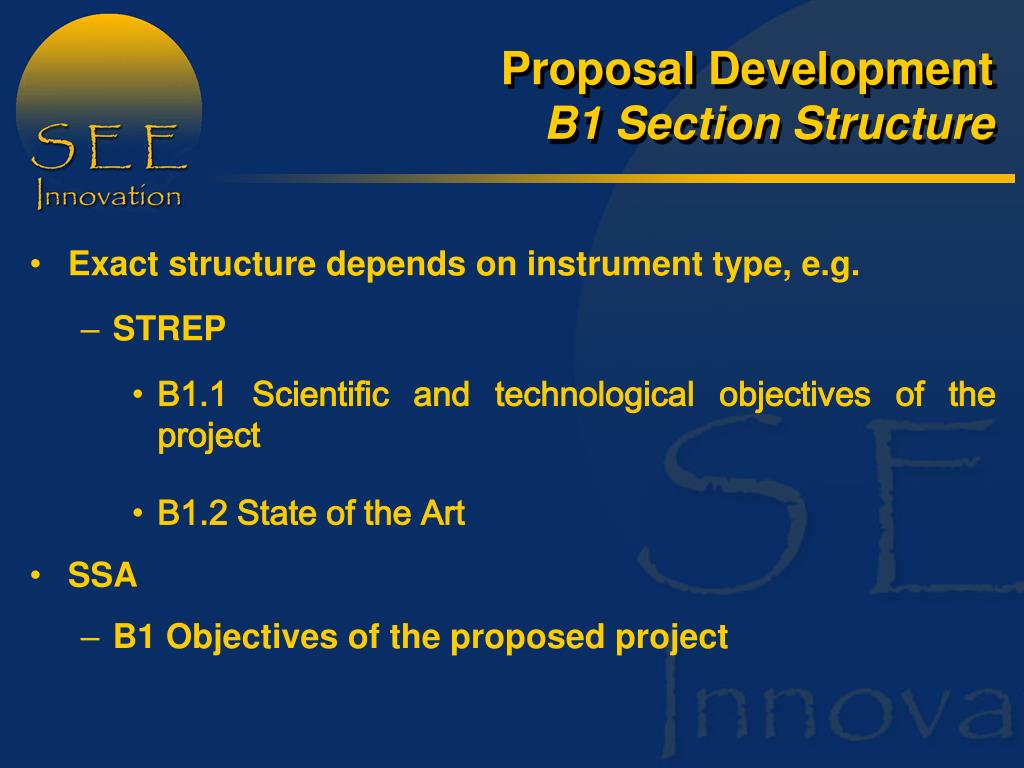 SEE
Innovation

Proposal Development
B1 Section Structure

• Exact structure depends on instrument type, e.g.

– STREP

• B1.1 Scientific and technological objectives of the project

• B1.2 State of the Art

• SSA

– B1 Objectives of the proposed project

SE
Innova